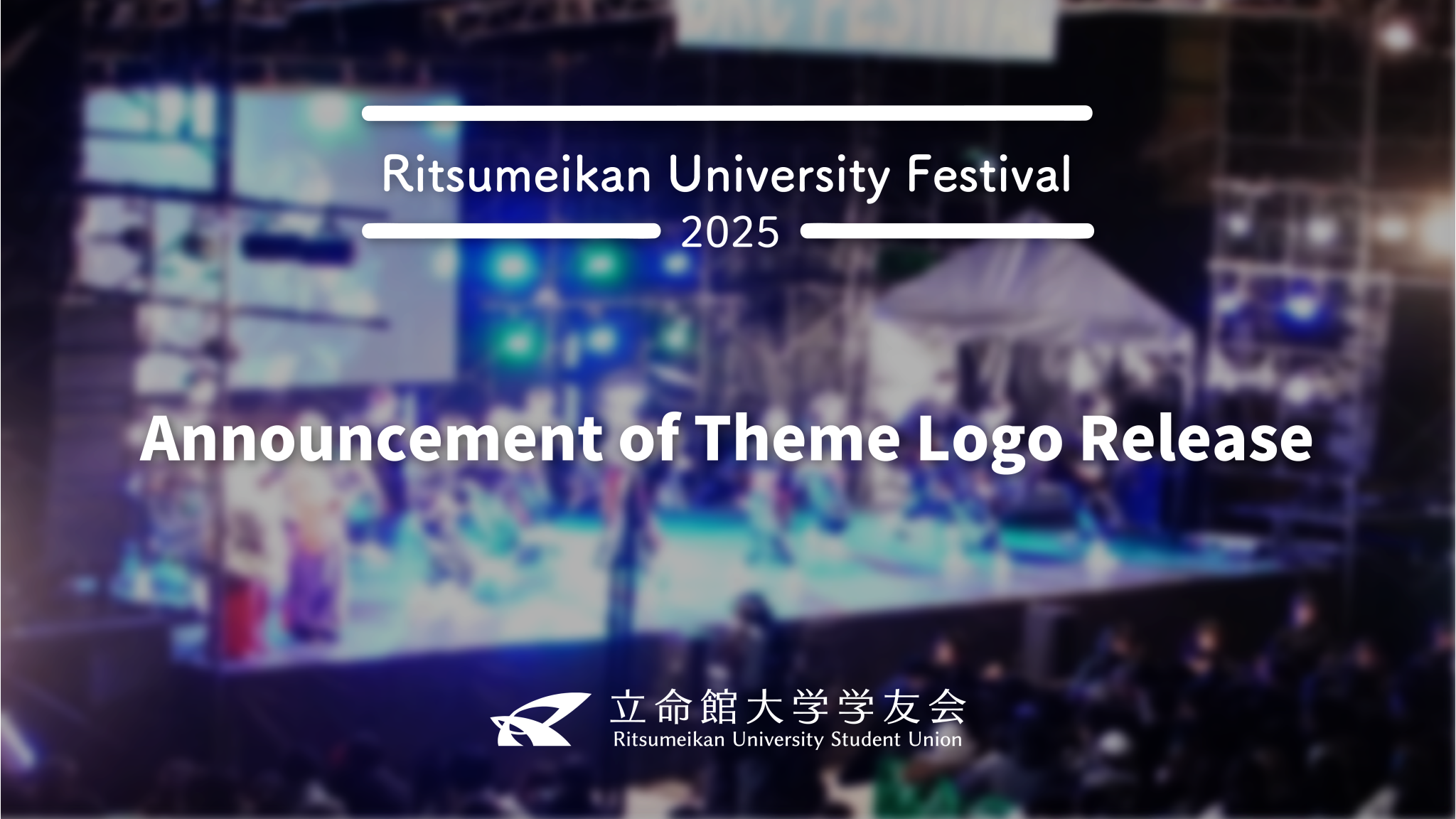 Ritsumeikan University Festival
2025

Announcement of Theme Logo Release

立命館大学学友会
Ritsumeikan University Student Union